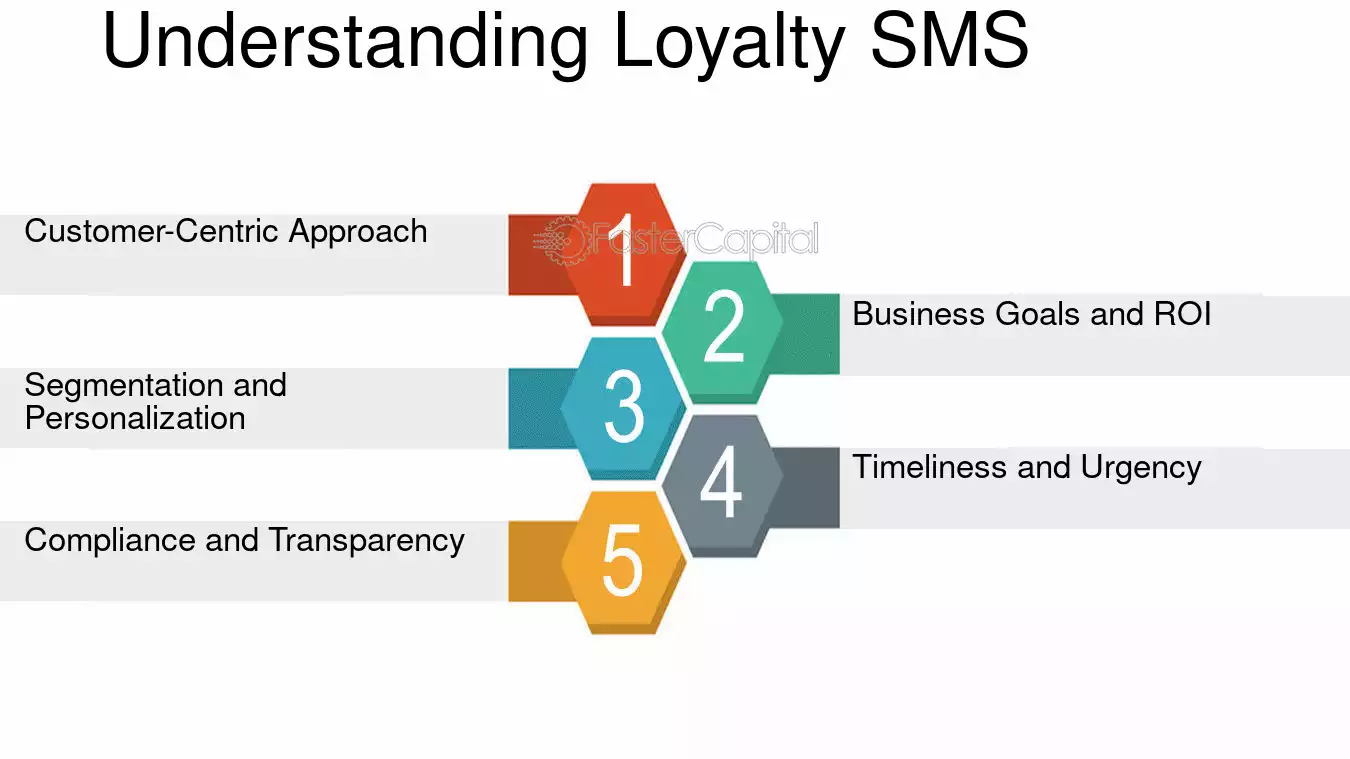 Understanding Loyalty SMS

Customer-Centric Approach
1
FasterCapital
2
Business Goals and ROI
Segmentation and Personalization
3
4
Timeliness and Urgency
Compliance and Transparency
5